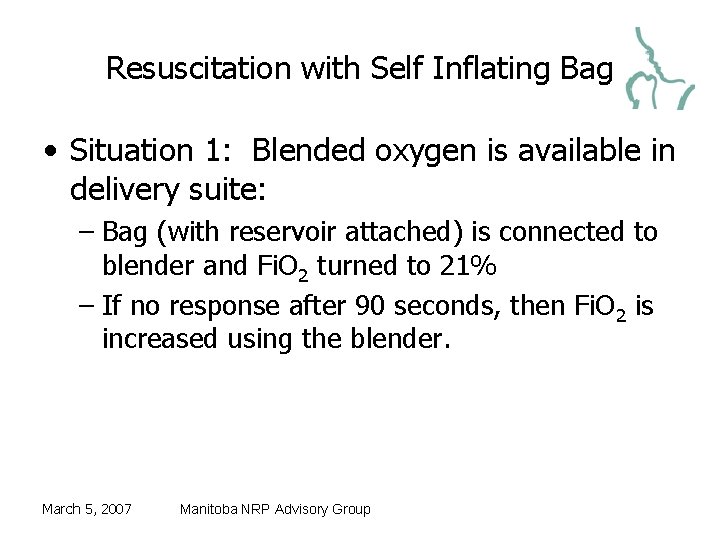 Resuscitation with Self Inflating Bag

• Situation 1: Blended oxygen is available in delivery suite:
– Bag (with reservoir attached) is connected to blender and $FiO_2$ turned to 21%
– If no response after 90 seconds, then $FiO_2$ is increased using the blender.

March 5, 2007 Manitoba NRP Advisory Group